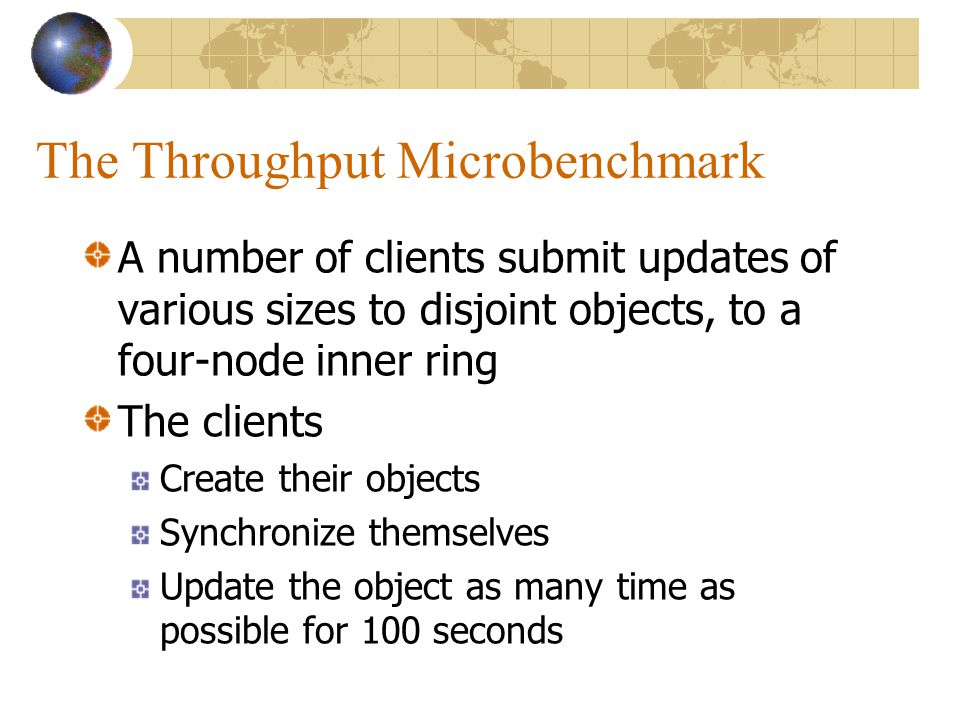 The Throughput Microbenchmark

A number of clients submit updates of various sizes to disjoint objects, to a four-node inner ring

The clients

Create their objects

Synchronize themselves

Update the object as many time as possible for 100 seconds